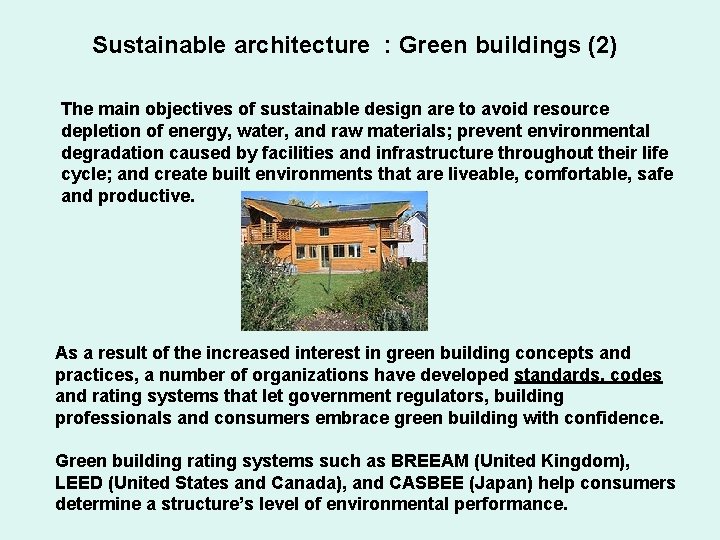 Sustainable architecture  : Green buildings (2)

The main objectives of sustainable design are to avoid resource depletion of energy, water, and raw materials; prevent environmental degradation caused by facilities and infrastructure throughout their life cycle; and create built environments that are liveable, comfortable, safe and productive.

As a result of the increased interest in green building concepts and practices, a number of organizations have developed standards, codes and rating systems that let government regulators, building professionals and consumers embrace green building with confidence.

Green building rating systems such as BREEAM (United Kingdom), LEED (United States and Canada), and CASBEE (Japan) help consumers determine a structure's level of environmental performance.